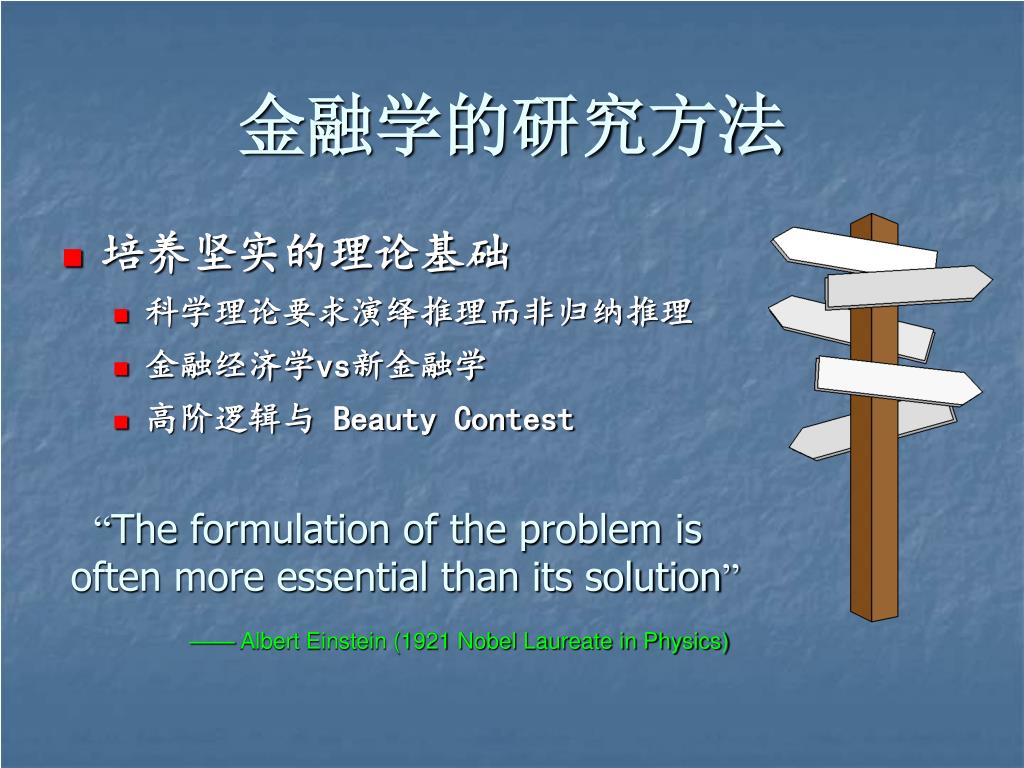 金融学的研究方法

培养坚实的理论基础

科学理论要求演绎推理而非归纳推理

金融经济学vs新金融学

高阶逻辑与 Beauty Contest

“The formulation of the problem is often more essential than its solution”

—— Albert Einstein (1921 Nobel Laureate in Physics)